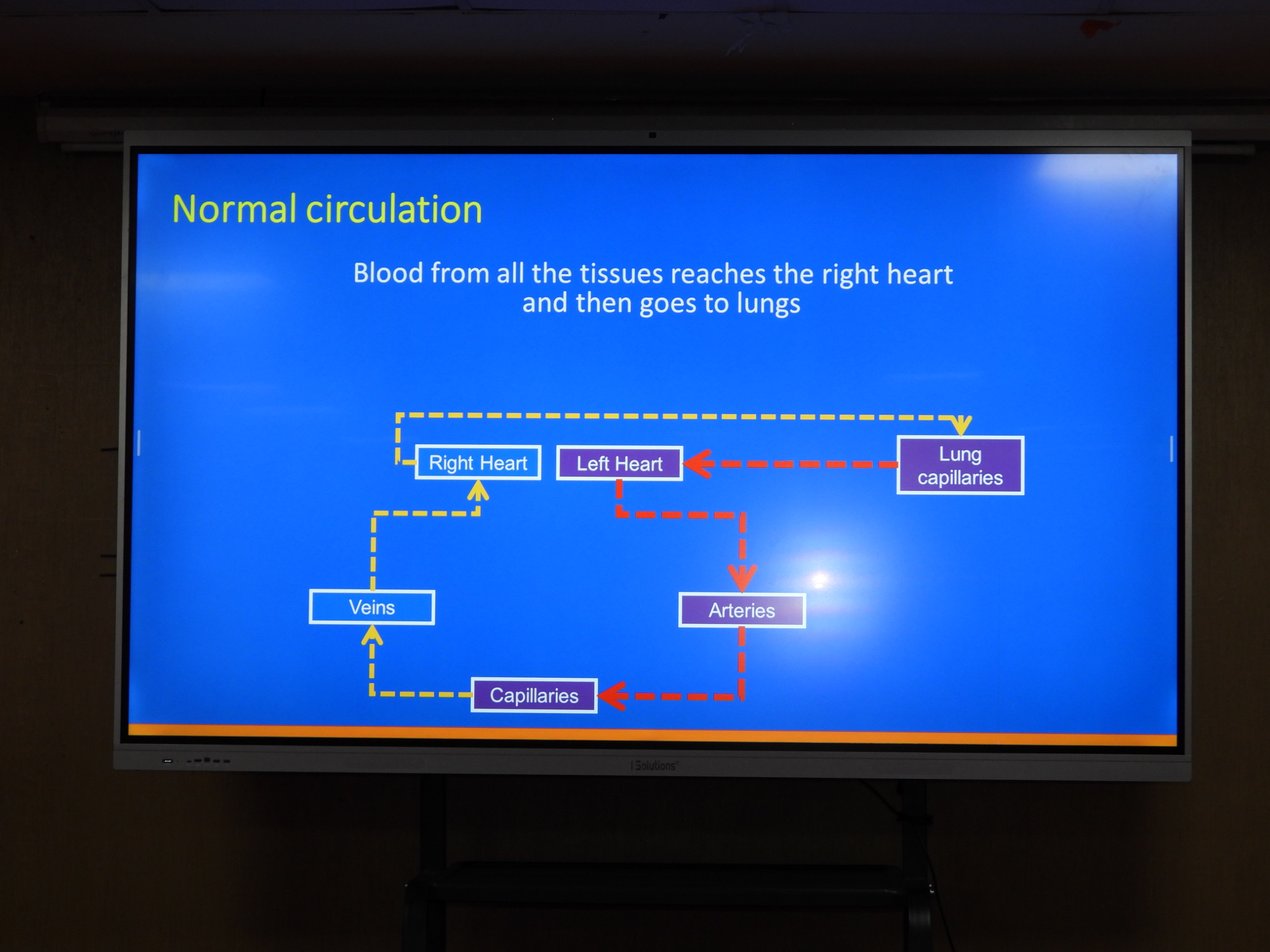 Normal circulation

Blood from all the tissues reaches the right heart and then goes to lungs

Right Heart

Left Heart

Lung capillaries

Veins

Arteries

Capillaries

I Solutions